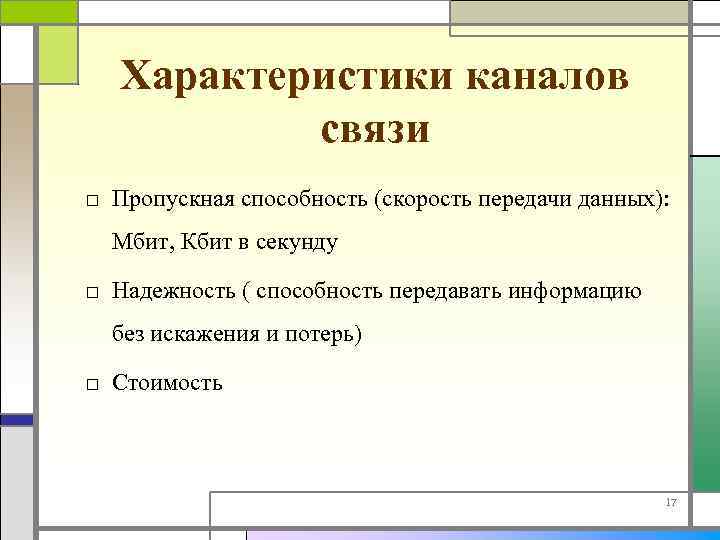 Характеристики каналов связи

□ Пропускная способность (скорость передачи данных): Мбит, Кбит в секунду

□ Надежность ( способность передавать информацию без искажения и потерь)

□ Стоимость

17